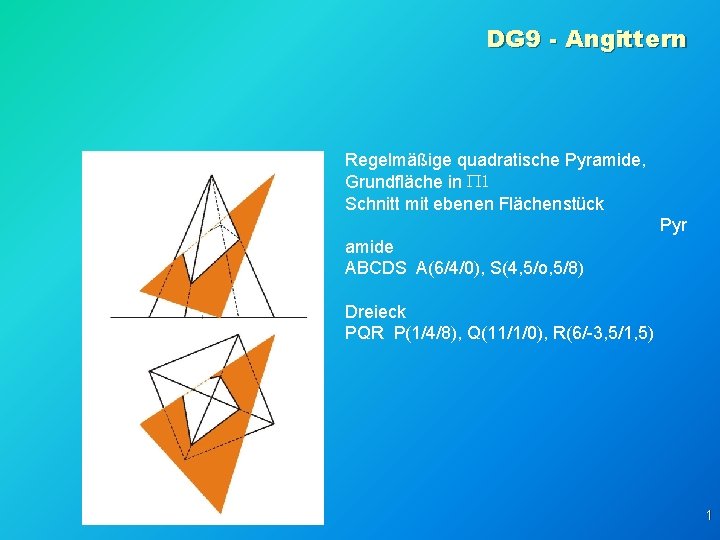 DG9 - Angittern

Regelmäßige quadratische Pyramide, Grundfläche in $\Pi 1$
Schnitt mit ebenen Flächenstück

Pyr
amide
ABCDS A(6/4/0), S(4,5/o,5/8)

Dreieck
PQR P(1/4/8), Q(11/1/0), R(6/-3,5/1,5)

1